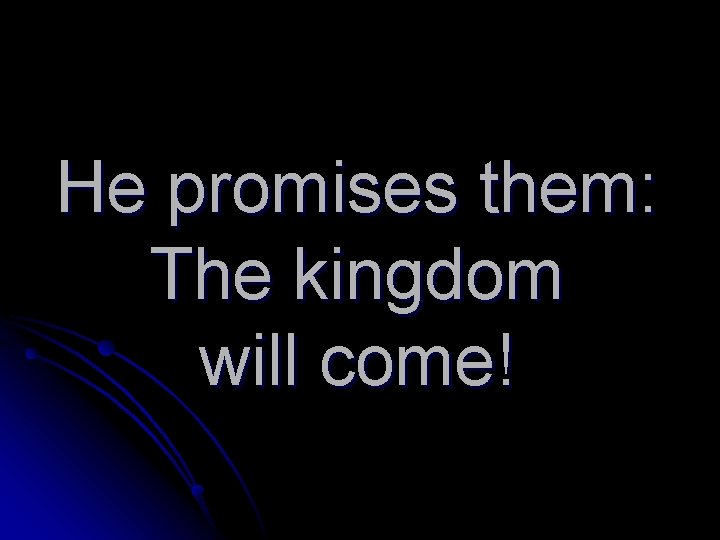 He promises them:
The kingdom
will come!